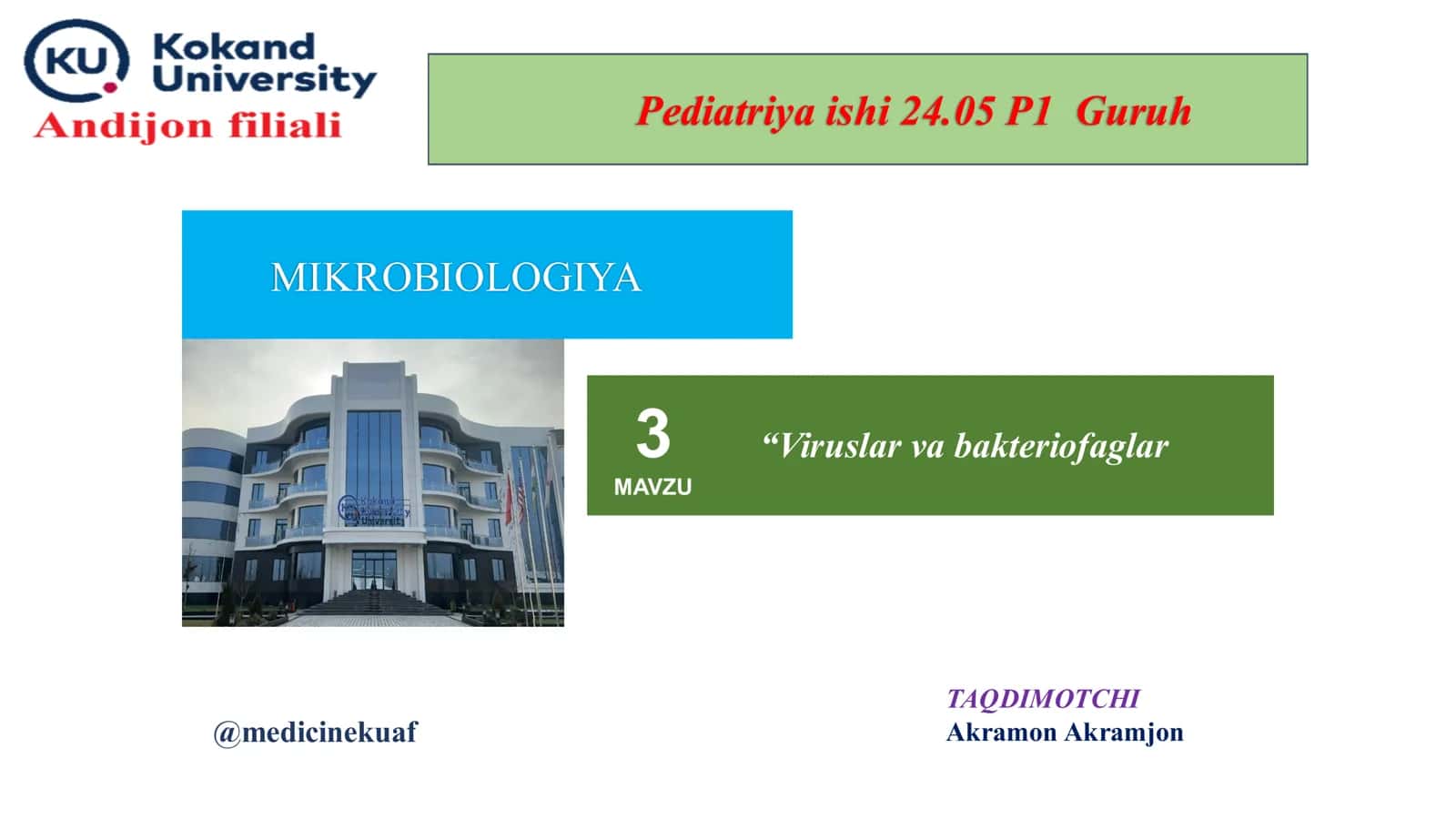 KU Kokand University
Andijon filiali

Pediatriya ishi 24.05 P1 Guruh

MIKROBIOLOGIYA

3
MAVZU

"Viruslar va bakteriofaglar

@medicinekuaf

TAQDIMOTCHI
Akramon Akramjon